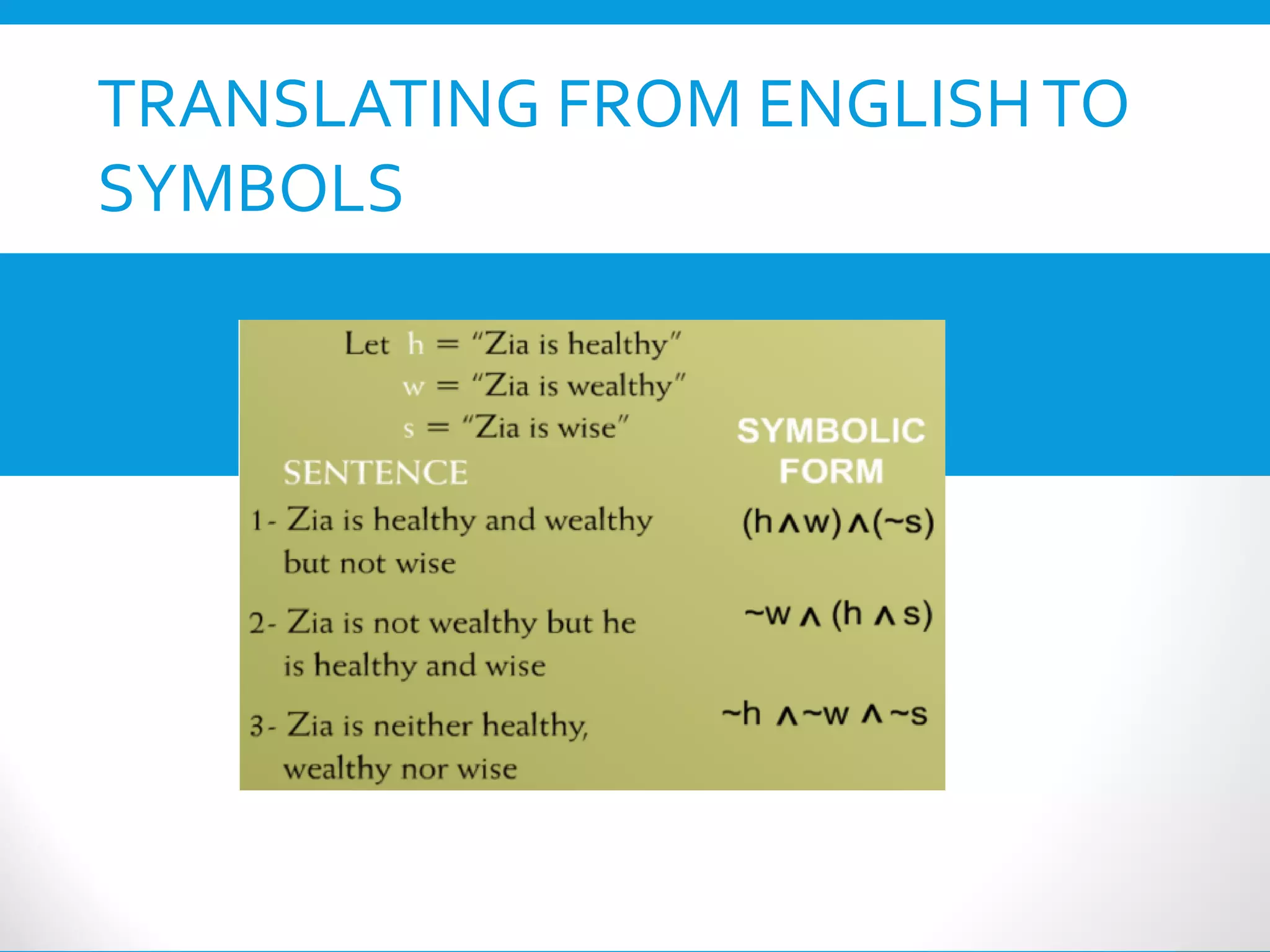 TRANSLATING FROM ENGLISH TO SYMBOLS

Let h = "Zia is healthy"
w = "Zia is wealthy"
s = "Zia is wise"

| SENTENCE | SYMBOLIC FORM |
|---|---|
| 1- Zia is healthy and wealthy but not wise | $(h \wedge w) \wedge (\sim s)$ |
| 2- Zia is not wealthy but he is healthy and wise | $\sim w \wedge (h \wedge s)$ |
| 3- Zia is neither healthy, wealthy nor wise | $\sim h \wedge \sim w \wedge \sim s$ |